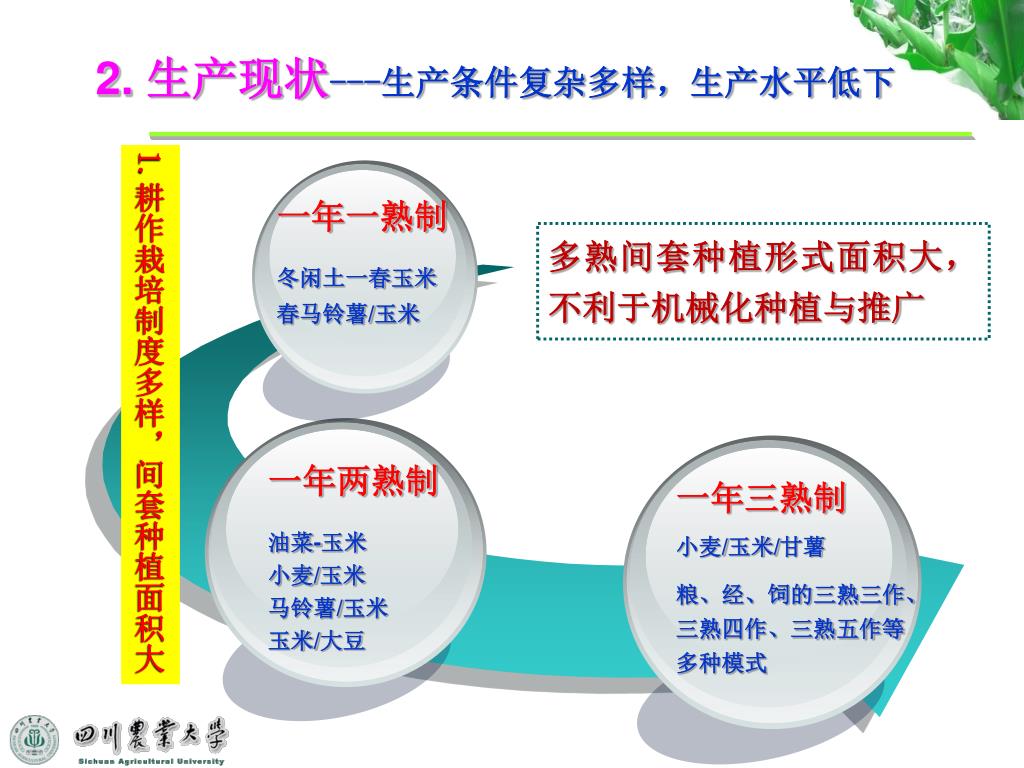 2. 生产现状---生产条件复杂多样，生产水平低下

1. 耕作栽培制度多样，间套种植面积大

一年一熟制

冬闲土一春玉米
春马铃薯/玉米

多熟间套种植形式面积大，不利于机械化种植与推广

一年两熟制

油菜-玉米
小麦/玉米
马铃薯/玉米
玉米/大豆

一年三熟制

小麦/玉米/甘薯

粮、经、饲的三熟三作、三熟四作、三熟五作等多种模式

四川農業大學
Sichuan Agricultural University